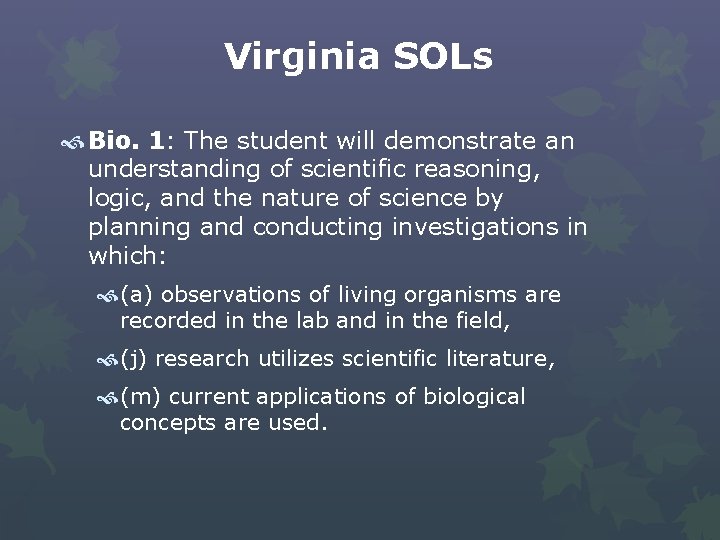 Virginia SOLs

Bio. 1: The student will demonstrate an understanding of scientific reasoning, logic, and the nature of science by planning and conducting investigations in which:

(a) observations of living organisms are recorded in the lab and in the field,

(j) research utilizes scientific literature,

(m) current applications of biological concepts are used.